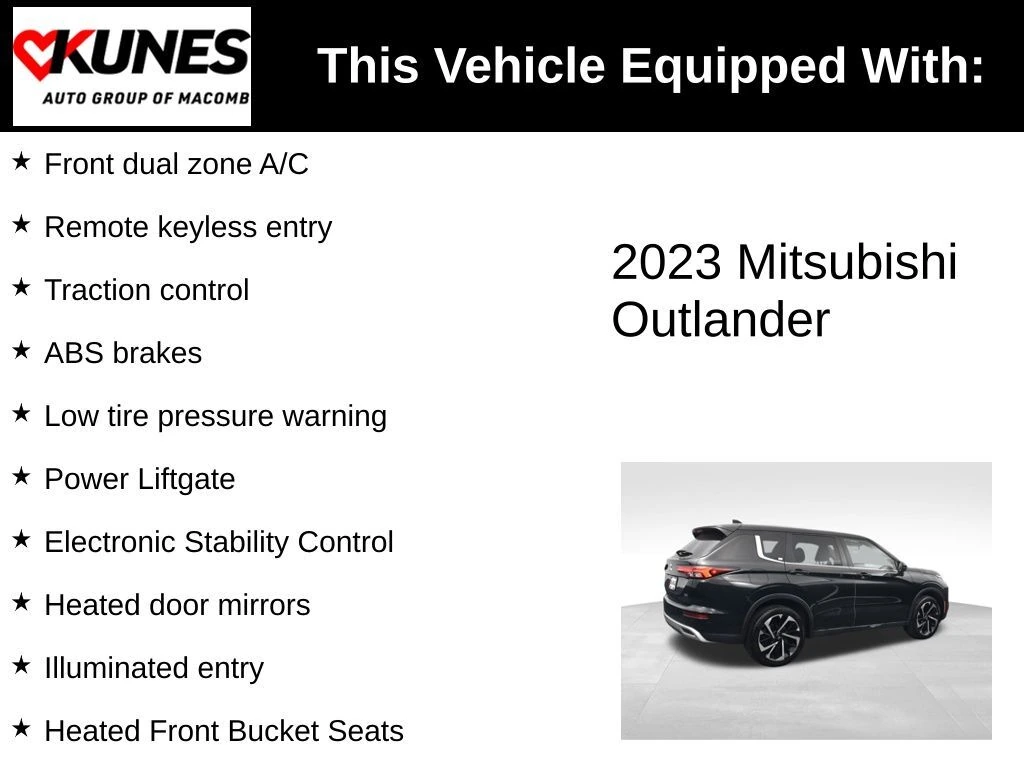 KUNES
AUTO GROUP OF MACOMB

This Vehicle Equipped With:

★ Front dual zone A/C
★ Remote keyless entry
★ Traction control
★ ABS brakes
★ Low tire pressure warning
★ Power Liftgate
★ Electronic Stability Control
★ Heated door mirrors
★ Illuminated entry
★ Heated Front Bucket Seats

2023 Mitsubishi Outlander